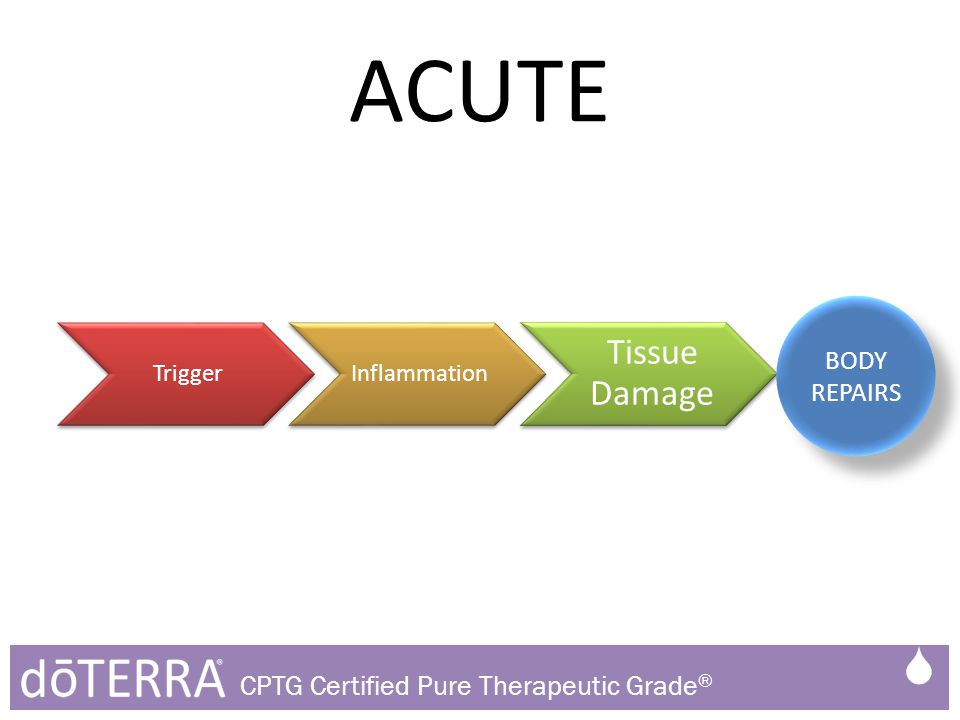 ACUTE

Trigger

Inflammation

Tissue Damage

BODY REPAIRS

dōTERRA® CPTG Certified Pure Therapeutic Grade®